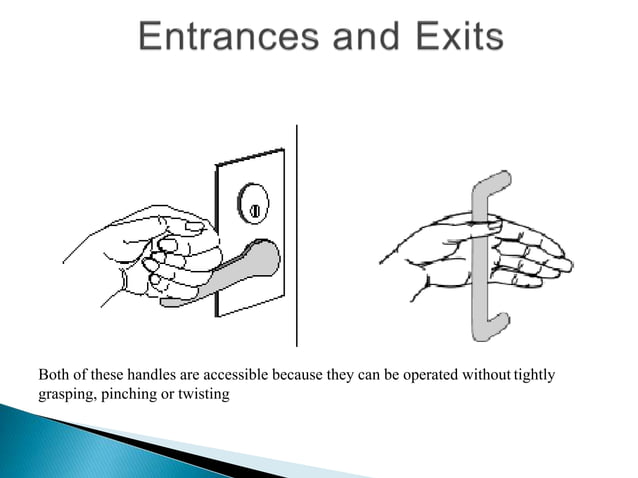 Entrances and Exits

Both of these handles are accessible because they can be operated without tightly grasping, pinching or twisting